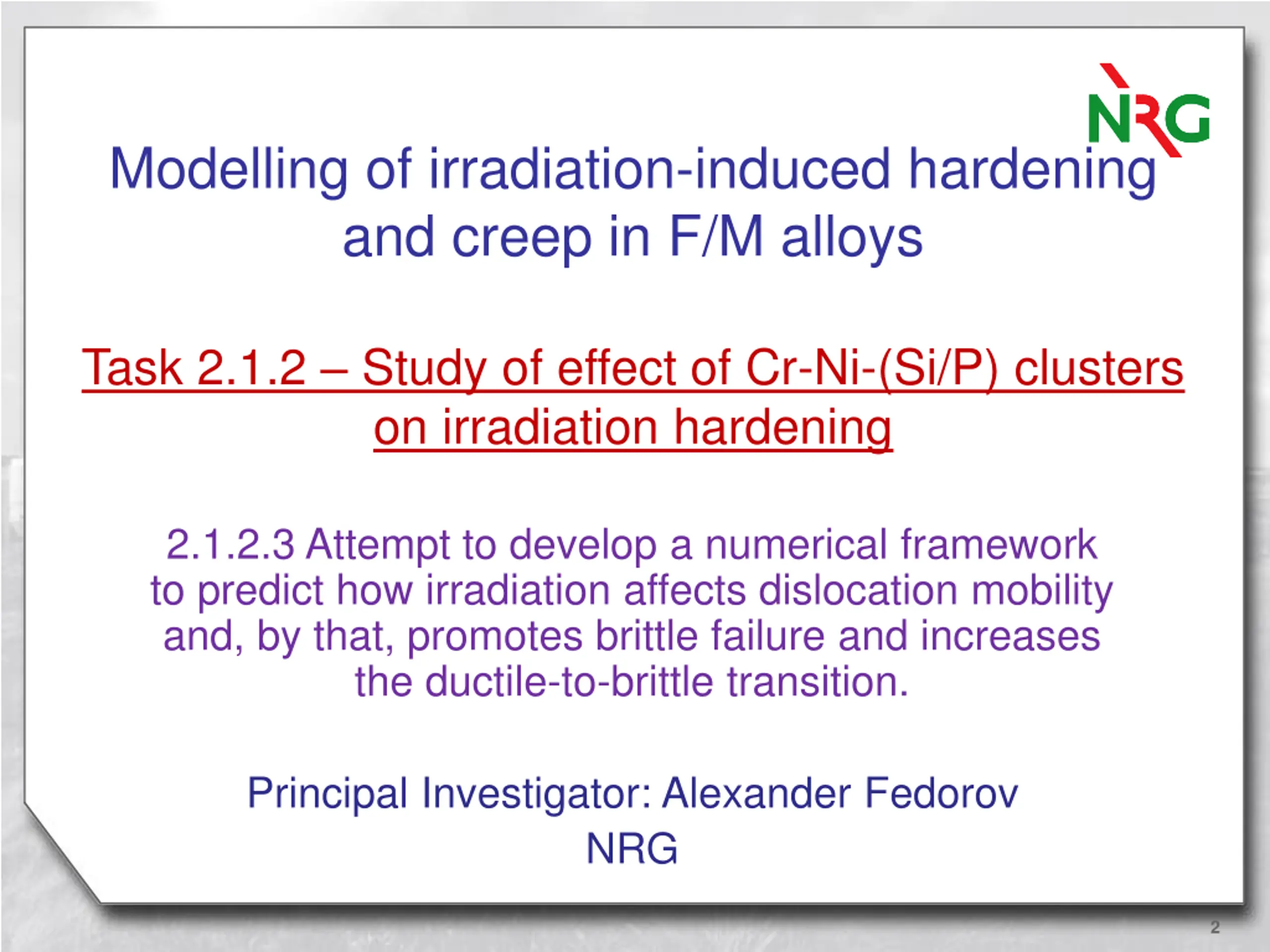 NRG

Modelling of irradiation-induced hardening and creep in F/M alloys

Task 2.1.2 – Study of effect of Cr-Ni-(Si/P) clusters on irradiation hardening

2.1.2.3 Attempt to develop a numerical framework to predict how irradiation affects dislocation mobility and, by that, promotes brittle failure and increases the ductile-to-brittle transition.

Principal Investigator: Alexander Fedorov
NRG

2